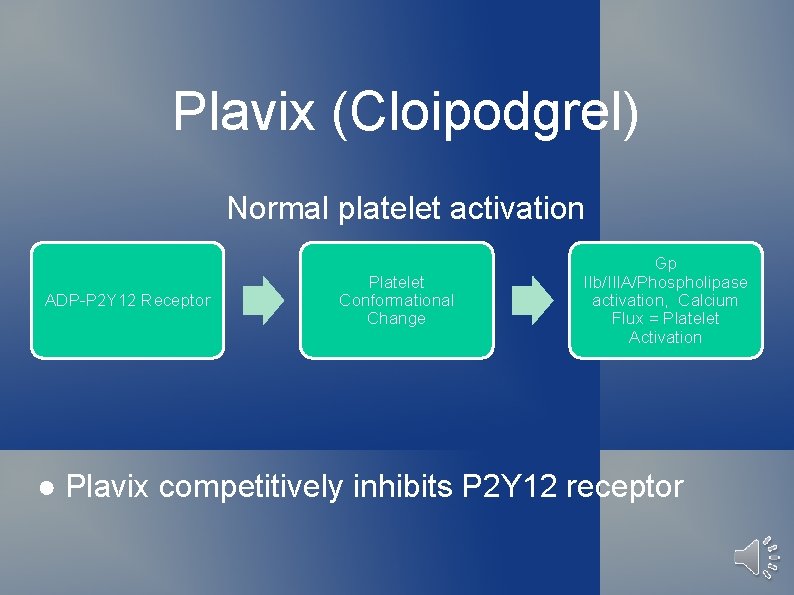 Plavix (Cloipodgrel)

Normal platelet activation

ADP-P2Y12 Receptor

Platelet Conformational Change

Gp IIb/IIIA/Phospholipase activation, Calcium Flux = Platelet Activation

● Plavix competitively inhibits P2Y12 receptor